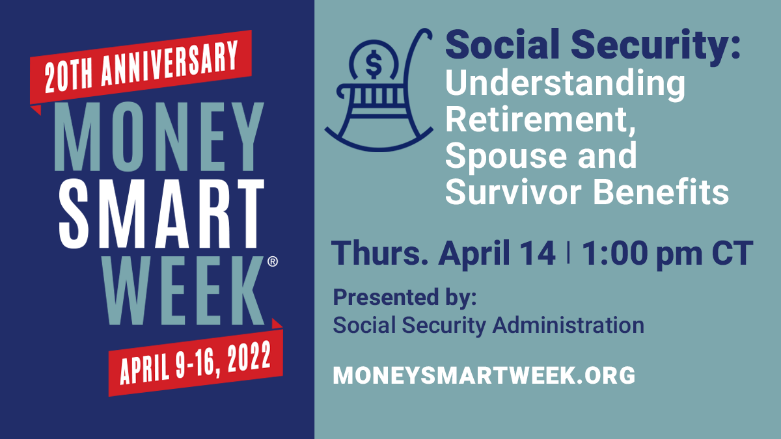 20TH ANNIVERSARY
MONEY
SMART
WEEK®
APRIL 9-16, 2022

$

Social Security:
Understanding Retirement, Spouse and Survivor Benefits

Thurs. April 14 | 1:00 pm CT

Presented by:
Social Security Administration

MONEYSMARTWEEK.ORG